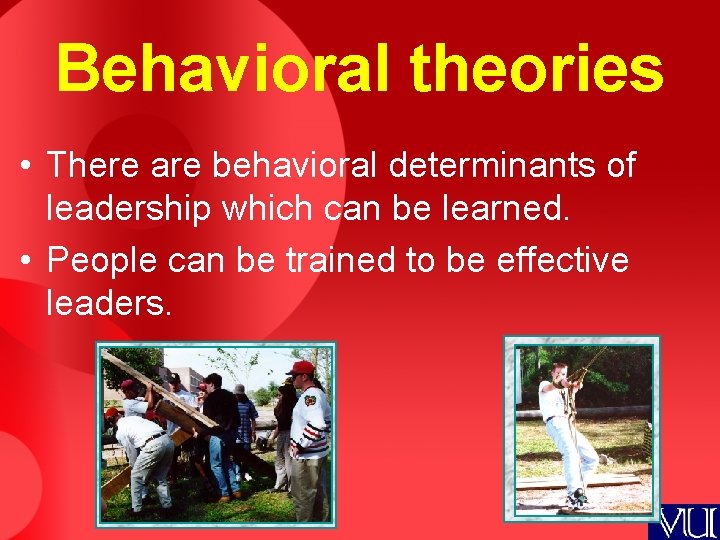 Behavioral theories

• There are behavioral determinants of leadership which can be learned.

• People can be trained to be effective leaders.

VU